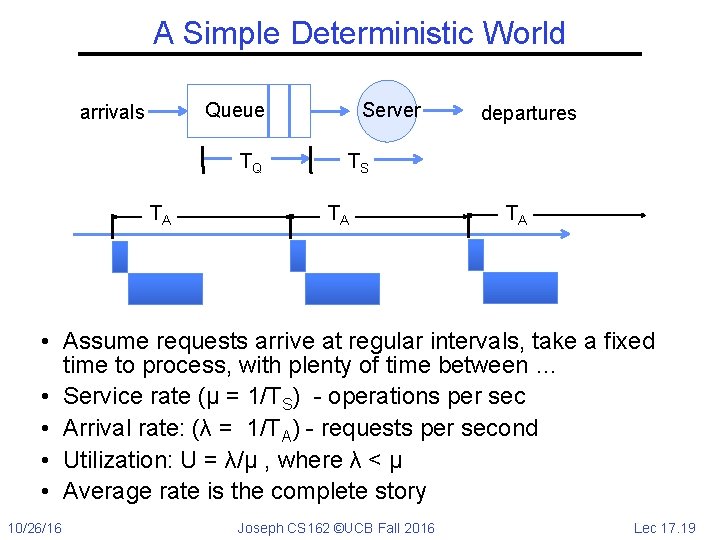 A Simple Deterministic World

arrivals

Queue

Server

departures

$T_Q$

$T_S$

$T_A$

$T_A$

$T_A$

• Assume requests arrive at regular intervals, take a fixed time to process, with plenty of time between …
• Service rate ($\mu = 1/T_S$) - operations per sec
• Arrival rate: ($\lambda = 1/T_A$) - requests per second
• Utilization: $U = \lambda/\mu$ , where $\lambda < \mu$
• Average rate is the complete story

10/26/16

Joseph CS162 ©UCB Fall 2016

Lec 17.19